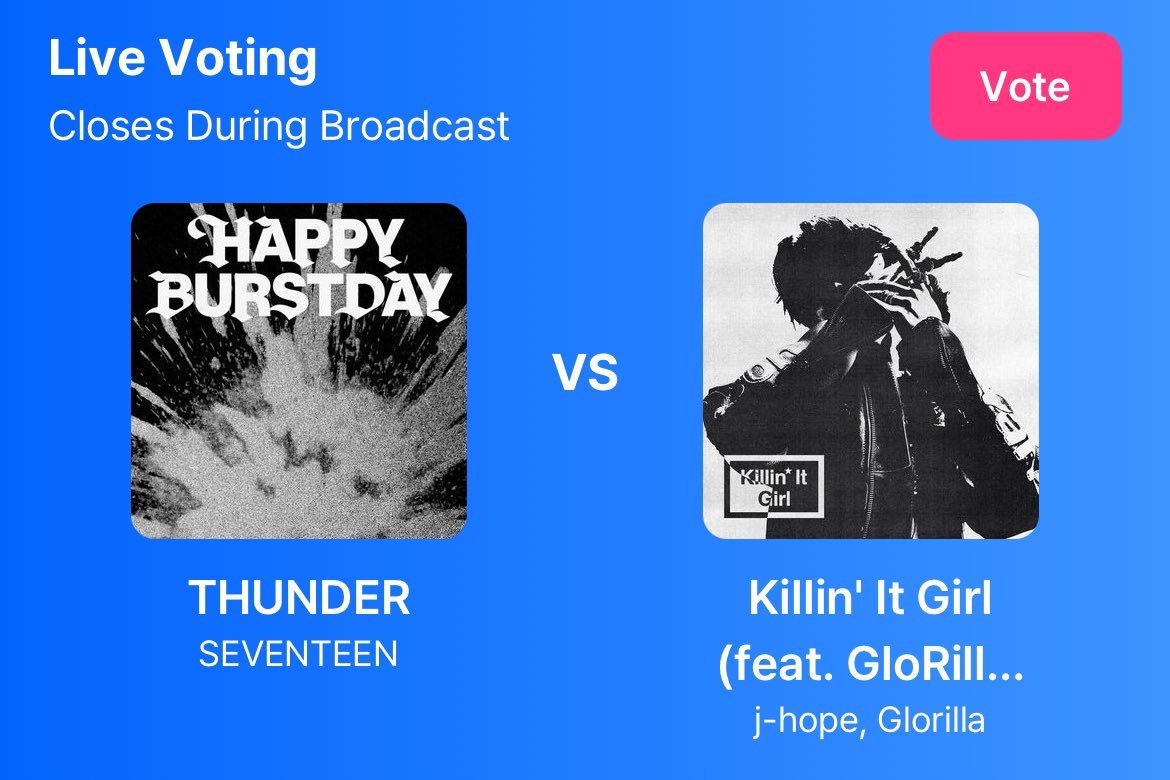 Live Voting
Closes During Broadcast

Vote

HAPPY BURSTDAY

VS

Killin' It Girl

THUNDER
SEVENTEEN

Killin' It Girl (feat. GloRill...
j-hope, Glorilla